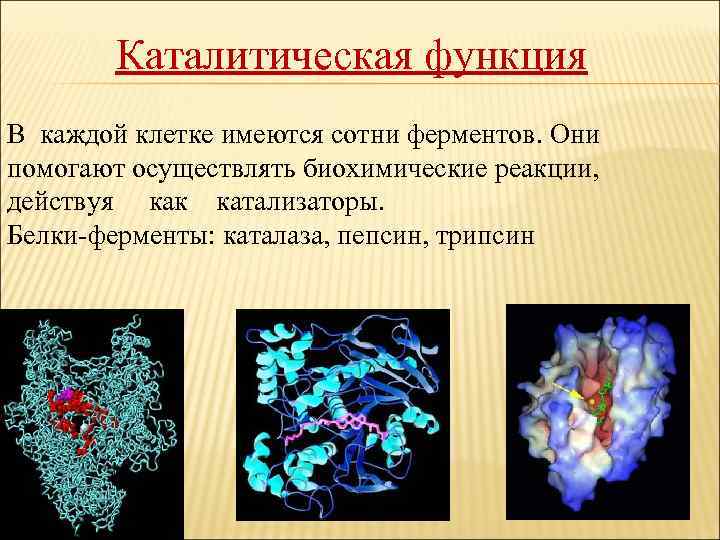 Каталитическая функция

В каждой клетке имеются сотни ферментов. Они помогают осуществлять биохимические реакции, действуя как катализаторы.
Белки-ферменты: каталаза, пепсин, трипсин